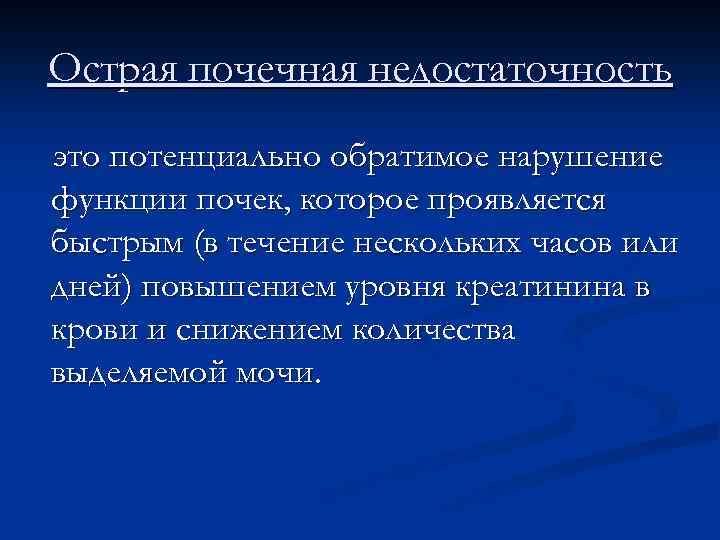 Острая почечная недостаточность

это потенциально обратимое нарушение функции почек, которое проявляется быстрым (в течение нескольких часов или дней) повышением уровня креатинина в крови и снижением количества выделяемой мочи.